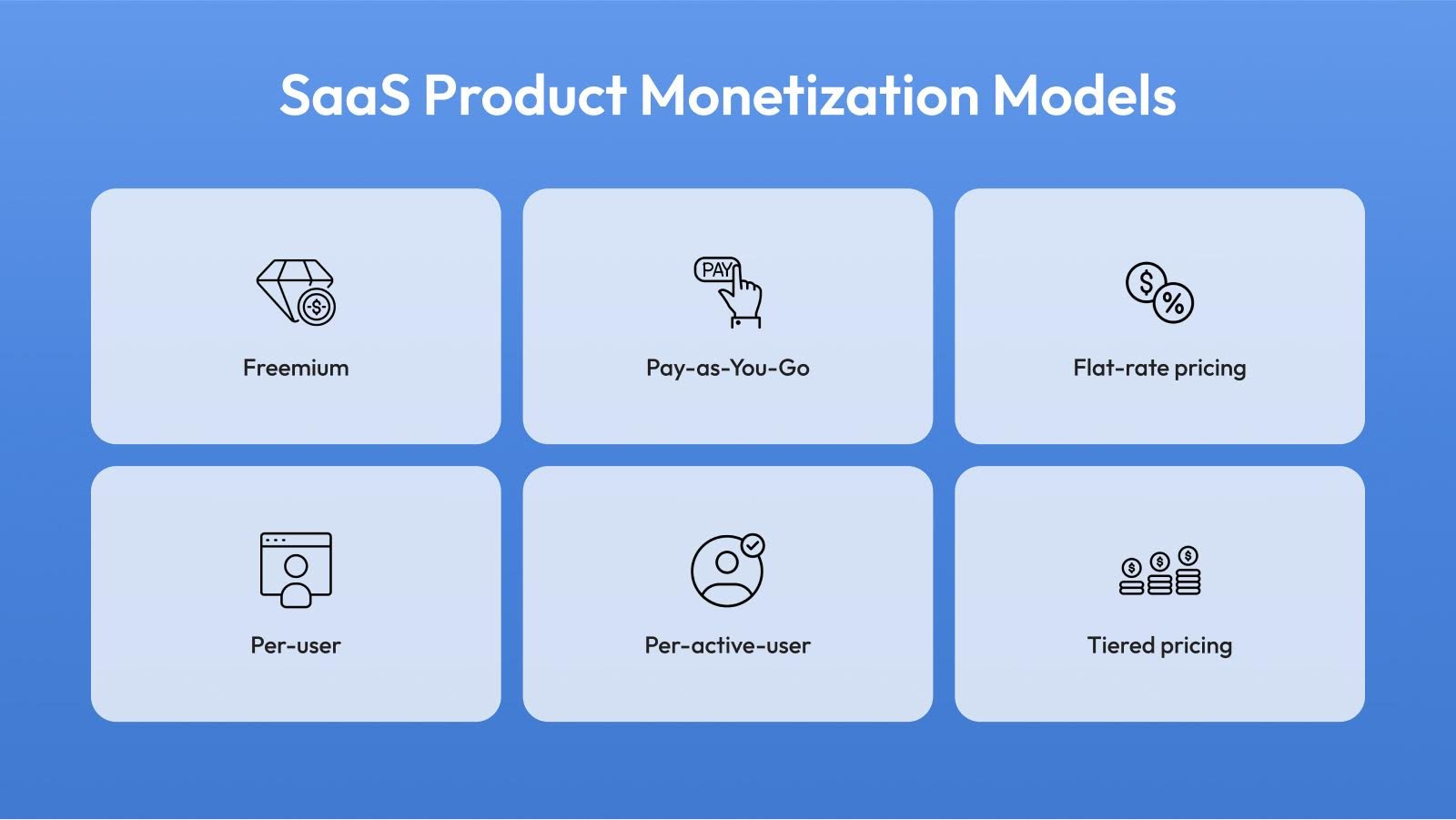 SaaS Product Monetization Models

Freemium

PAY

Pay-as-You-Go

Flat-rate pricing

Per-user

Per-active-user

Tiered pricing